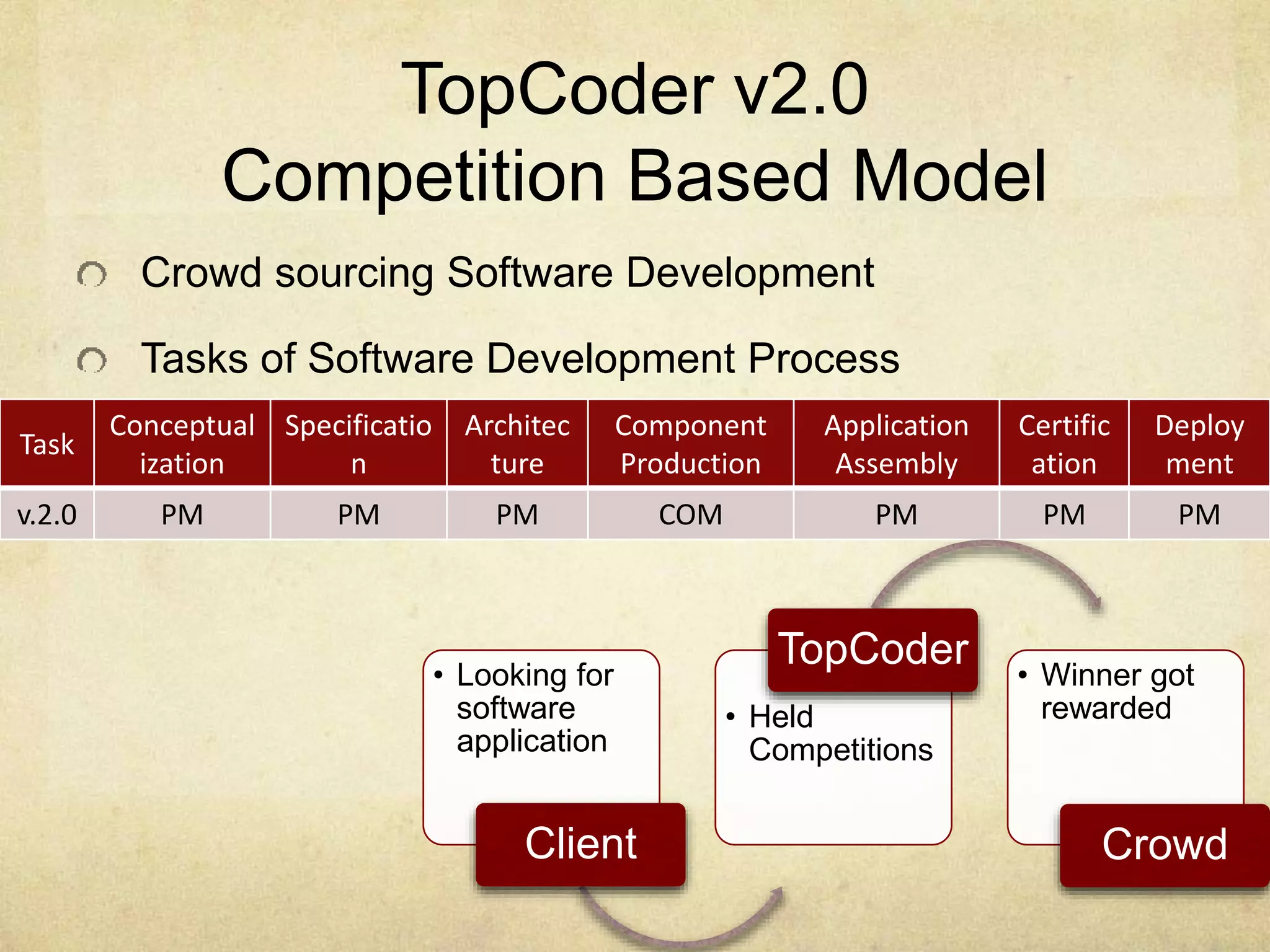 TopCoder v2.0
Competition Based Model

Crowd sourcing Software Development

Tasks of Software Development Process

| Task | Conceptualization | Specification | Architecture | Component Production | Application Assembly | Certification | Deployment |
|---|---|---|---|---|---|---|---|
| v.2.0 | PM | PM | PM | COM | PM | PM | PM |

• Looking for software application

Client

TopCoder

• Held Competitions

• Winner got rewarded

Crowd